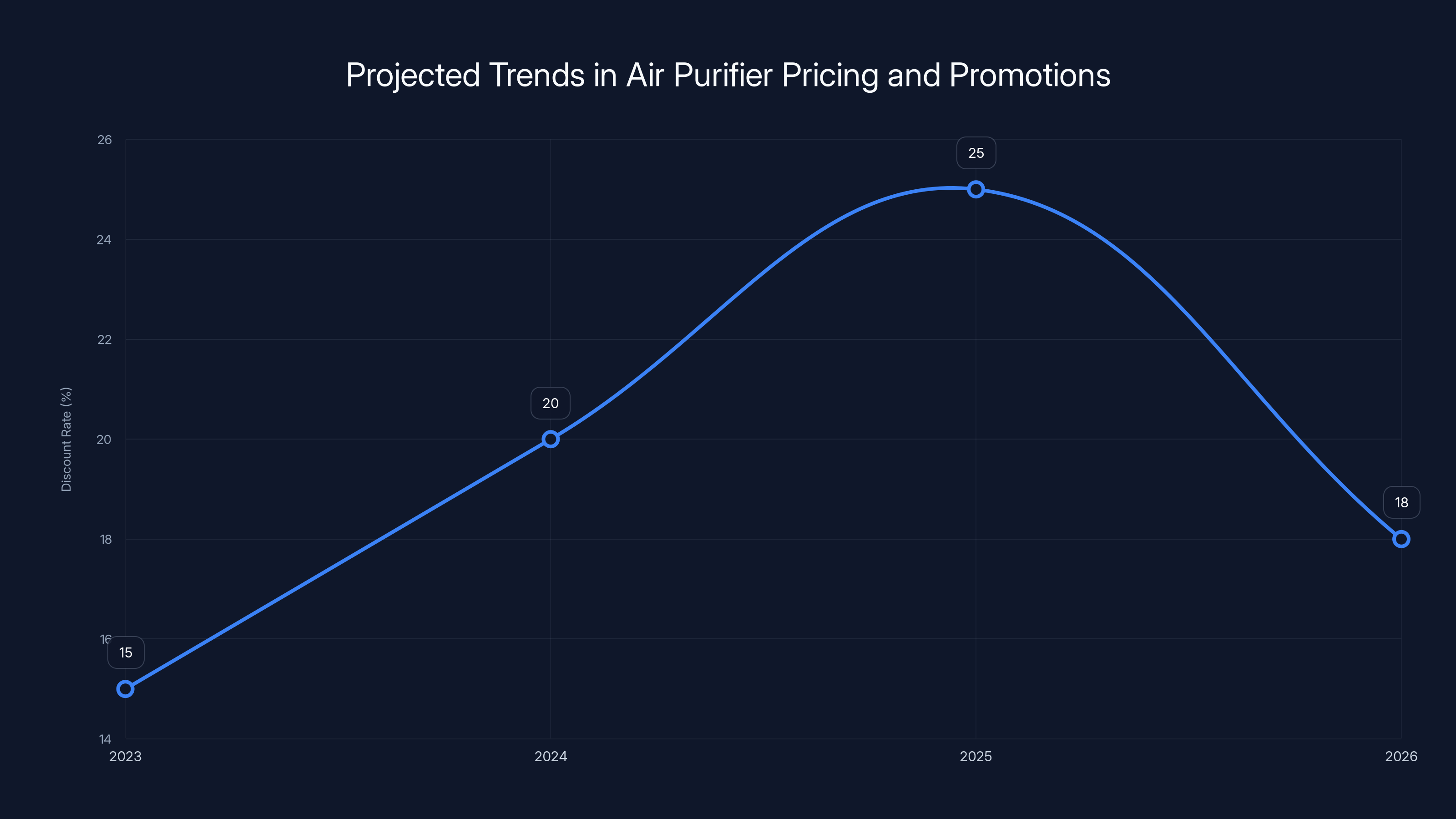 Projected Trends in Air Purifier Pricing and Promotions

Discount Rate (%)

26
24
22
20
18
16
14

25
20
18
15

2023
2024
2025
2026